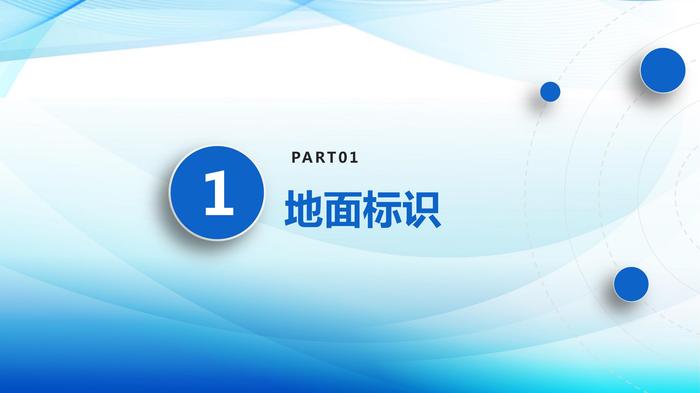 1

PART01

地面标识